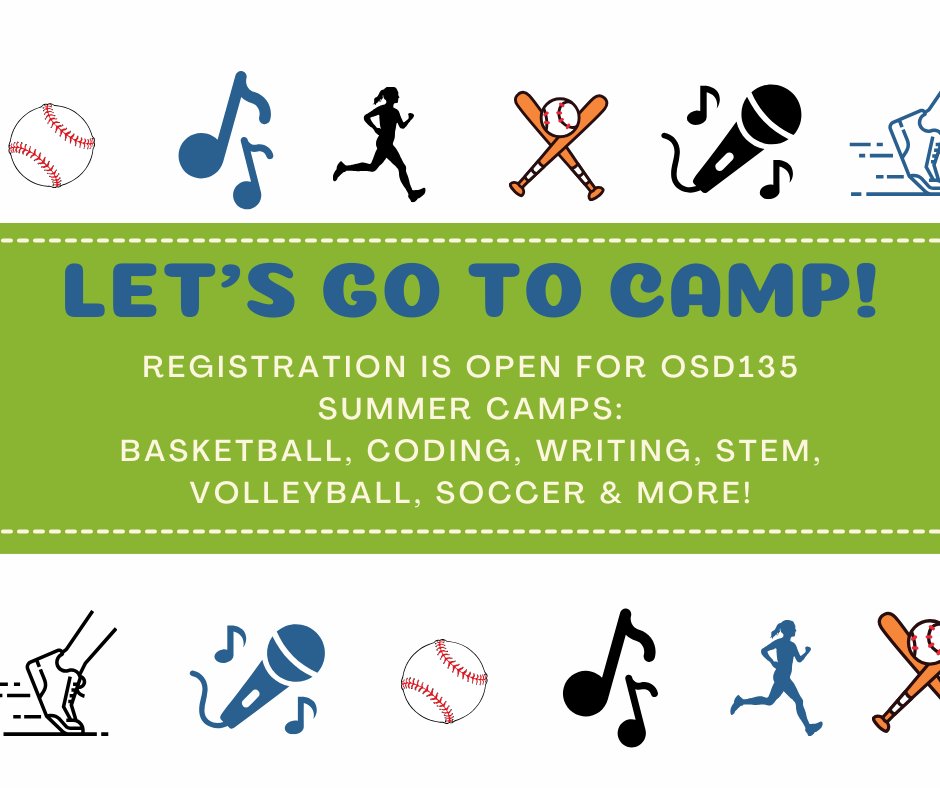 LET'S GO TO CAMP!

REGISTRATION IS OPEN FOR OSD135 SUMMER CAMPS: BASKETBALL, CODING, WRITING, STEM, VOLLEYBALL, SOCCER & MORE!